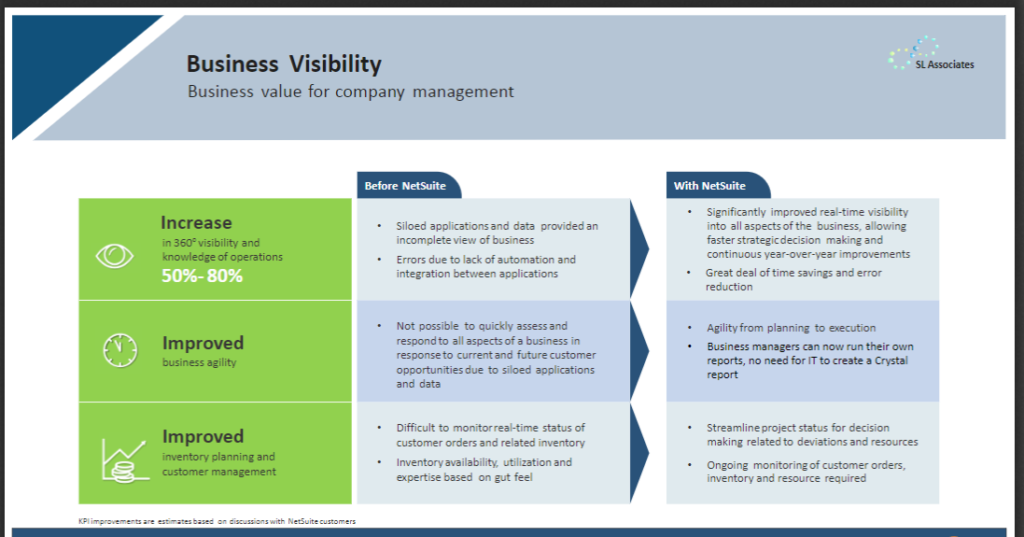 Business Visibility
Business value for company management

SL Associates

Before NetSuite

With NetSuite

Increase
in 360° visibility and knowledge of operations
50%- 80%

• Siloed applications and data provided an incomplete view of business
• Errors due to lack of automation and integration between applications

• Significantly improved real-time visibility into all aspects of the business, allowing faster strategic decision making and continuous year-over-year improvements
• Great deal of time savings and error reduction

Improved
business agility

• Not possible to quickly assess and respond to all aspects of a business in response to current and future customer opportunities due to siloed applications and data

• Agility from planning to execution
• Business managers can now run their own reports, no need for IT to create a Crystal report

Improved
inventory planning and customer management

• Difficult to monitor real-time status of customer orders and related inventory
• Inventory availability, utilization and expertise based on gut feel

• Streamline project status for decision making related to deviations and resources
• Ongoing monitoring of customer orders, inventory and resource required

KPI improvements are estimates based on discussions with NetSuite customers